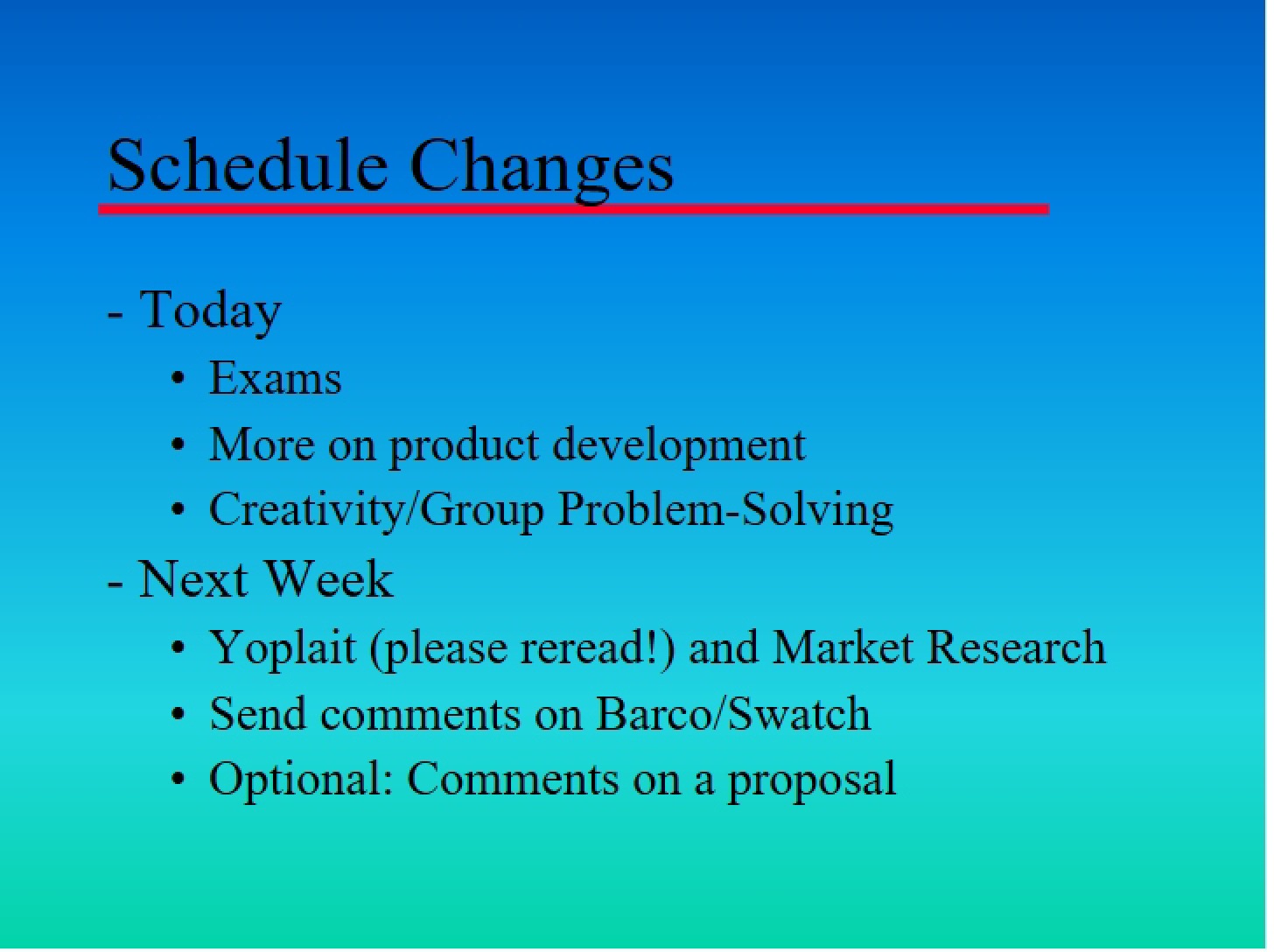 Schedule Changes

- Today
• Exams
• More on product development
• Creativity/Group Problem-Solving
- Next Week
• Yoplait (please reread!) and Market Research
• Send comments on Barco/Swatch
• Optional: Comments on a proposal